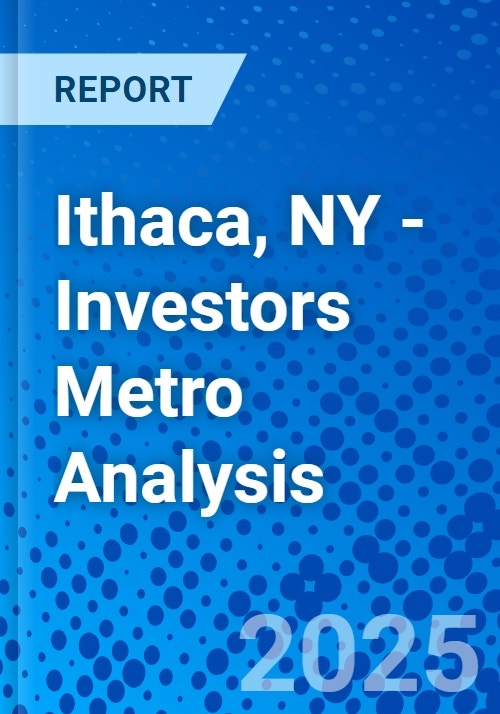 REPORT

Ithaca, NY - Investors Metro Analysis

2025